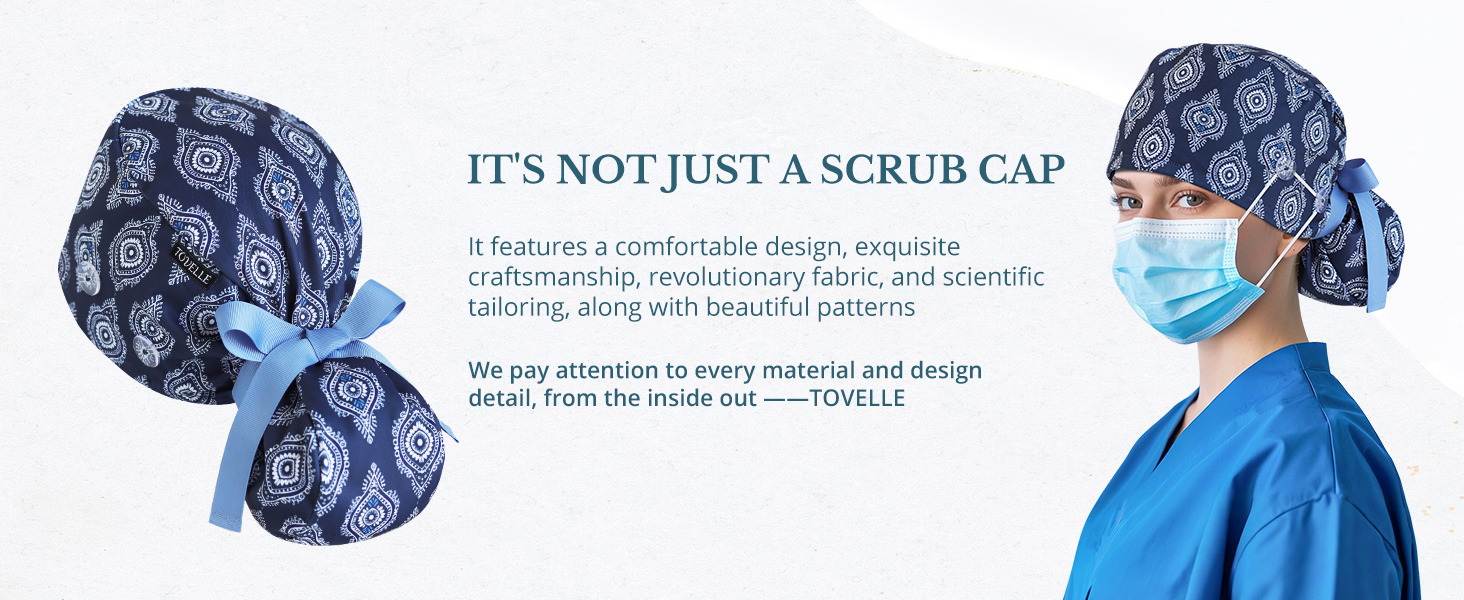 TOVELLE

IT'S NOT JUST A SCRUB CAP

It features a comfortable design, exquisite craftsmanship, revolutionary fabric, and scientific tailoring, along with beautiful patterns

We pay attention to every material and design detail, from the inside out ——TOVELLE